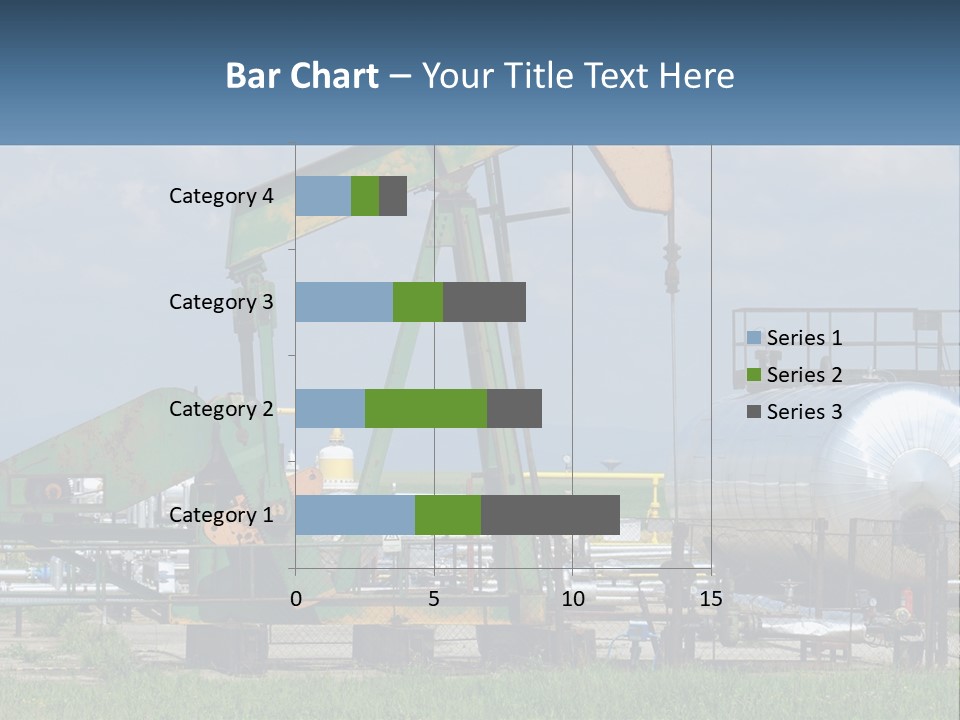 Bar Chart – Your Title Text Here

Category 4
Category 3
Category 2
Category 1

0 5 10 15

Series 1
Series 2
Series 3